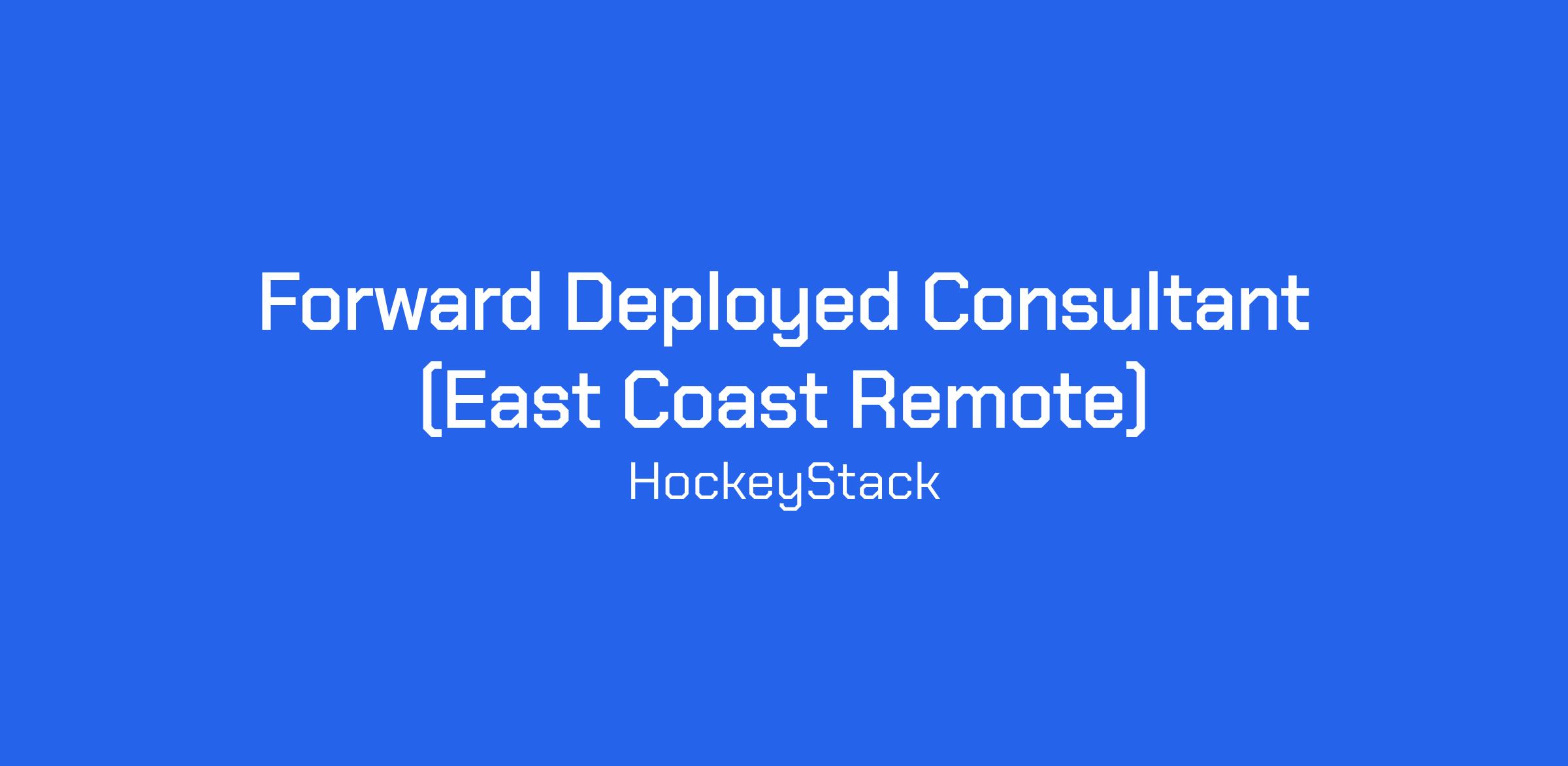 Forward Deployed Consultant (East Coast Remote)

HockeyStack